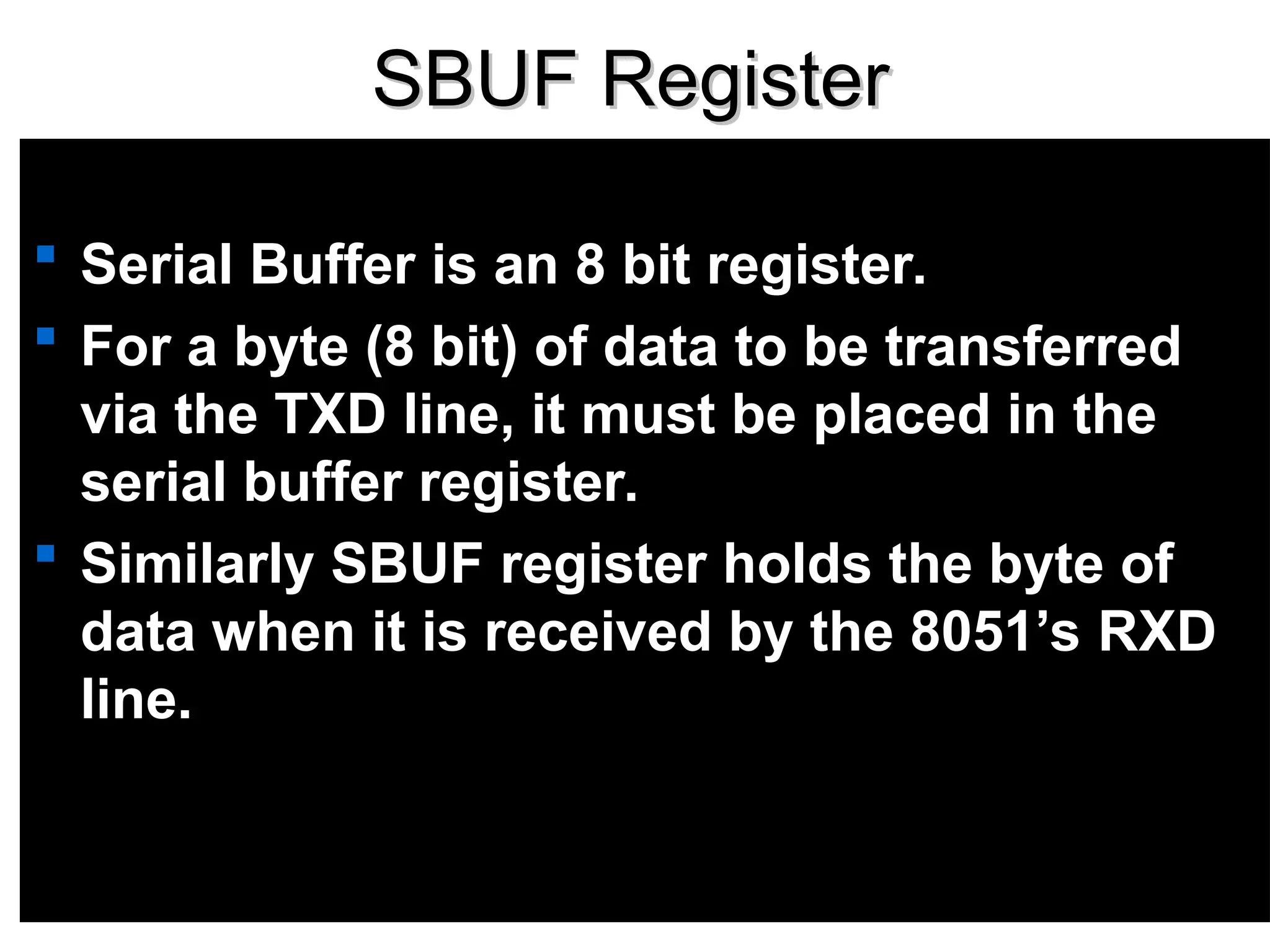 SBUF Register

- Serial Buffer is an 8 bit register.
- For a byte (8 bit) of data to be transferred via the TXD line, it must be placed in the serial buffer register.
- Similarly SBUF register holds the byte of data when it is received by the 8051’s RXD line.